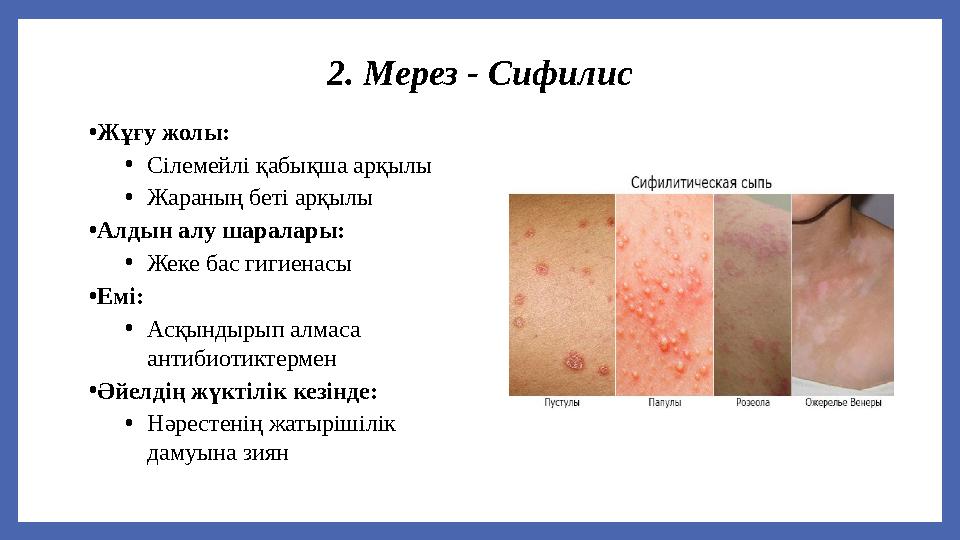 2. Мерез - Сифилис

•Жұғу жолы:
• Сілемейлі қабықша арқылы
• Жараның беті арқылы
•Алдын алу шаралары:
• Жеке бас гигиенасы
•Емі:
• Асқындырып алмаса антибиотиктермен
•Әйелдің жүктілік кезінде:
• Нәрестенің жатырішілік дамуына зиян

Сифилитическая сыпь

Пустулы
Папулы
Розеола
Ожерелье Венеры